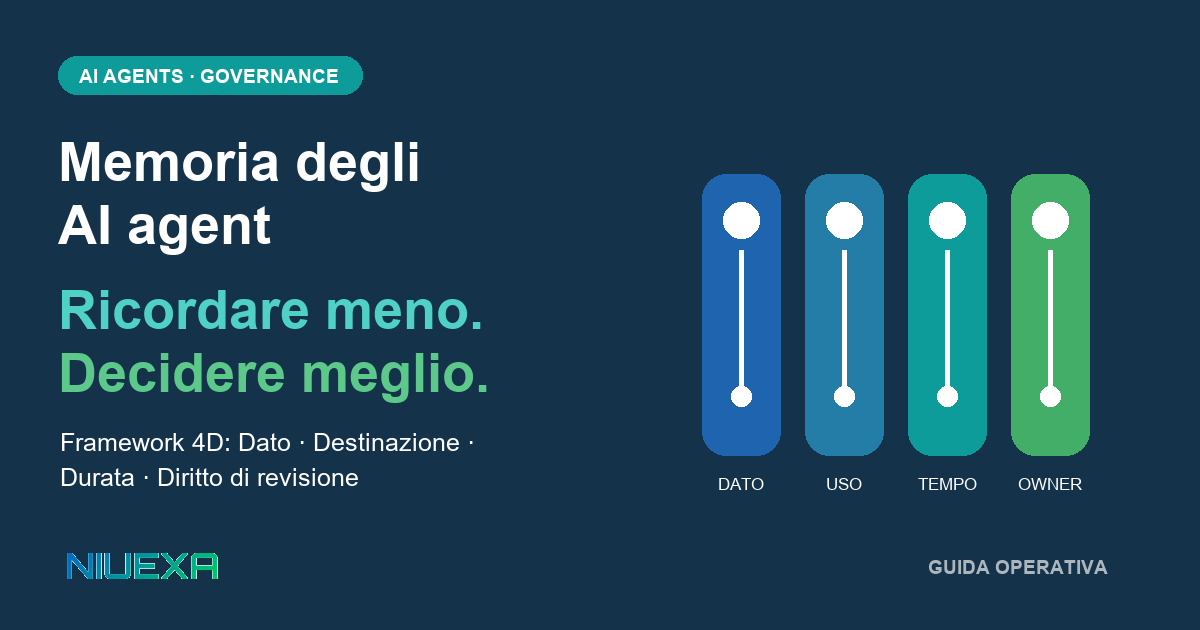 AI AGENTS · GOVERNANCE

Memoria degli AI agent

Ricordare meno.
Decidere meglio.

Framework 4D: Dato · Destinazione · Durata · Diritto di revisione

DATO
USO
TEMPO
OWNER

NIUEXA

GUIDA OPERATIVA